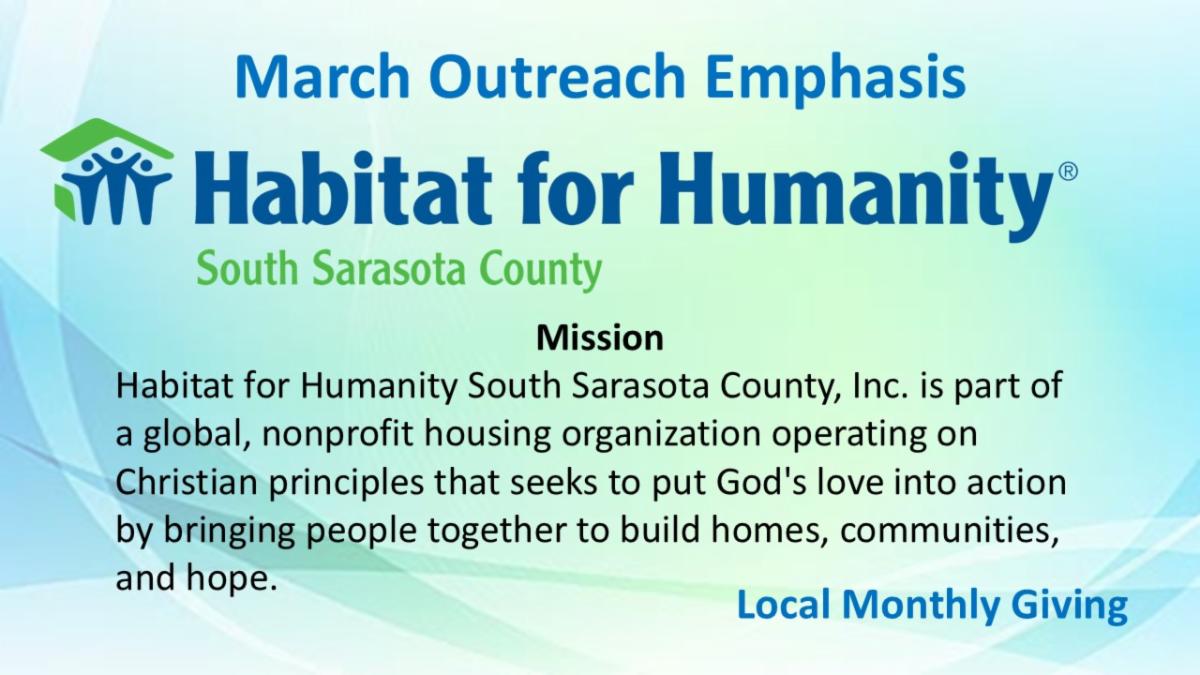 March Outreach Emphasis

Habitat for Humanity®

South Sarasota County

Mission

Habitat for Humanity South Sarasota County, Inc. is part of a global, nonprofit housing organization operating on Christian principles that seeks to put God's love into action by bringing people together to build homes, communities, and hope.

Local Monthly Giving